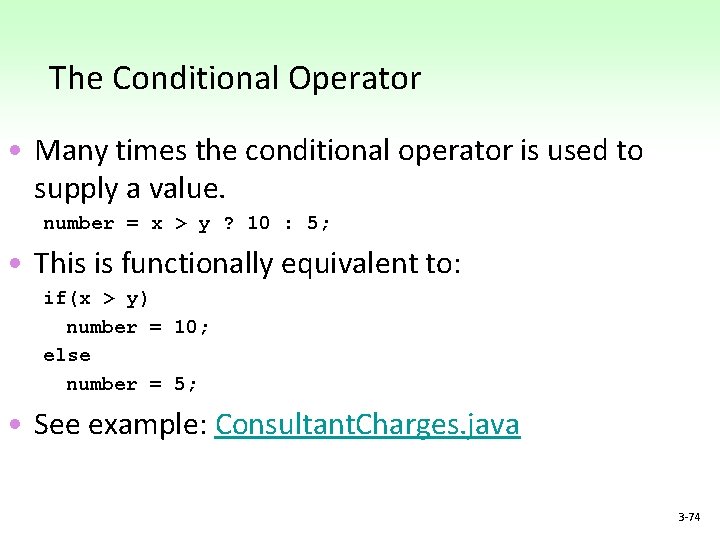 The Conditional Operator

• Many times the conditional operator is used to supply a value.

number = x > y ? 10 : 5;

• This is functionally equivalent to:

if(x > y)
  number = 10;
else
  number = 5;

• See example: ConsultantCharges.java

3-74